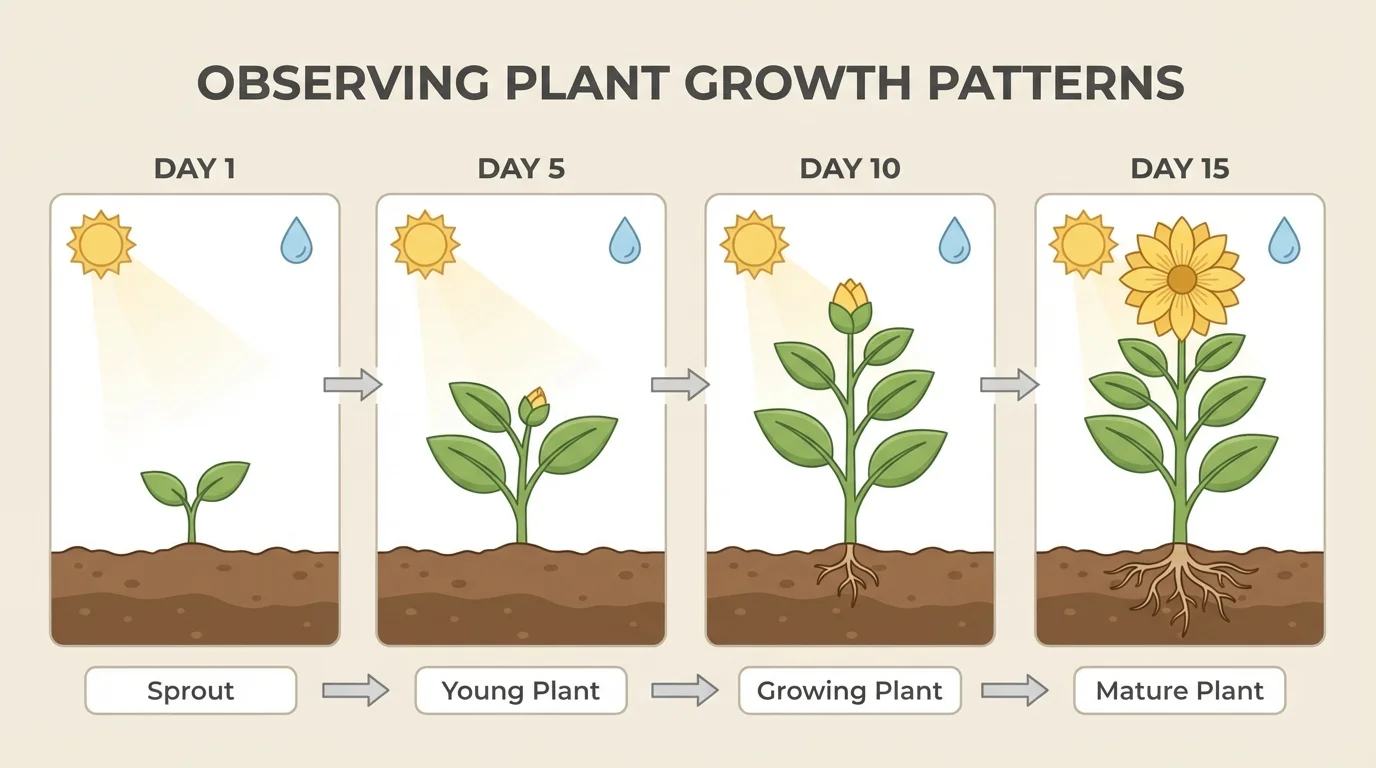 OBSERVING PLANT GROWTH PATTERNS

DAY 1

DAY 5

DAY 10

DAY 15

Sprout

Young Plant

Growing Plant

Mature Plant